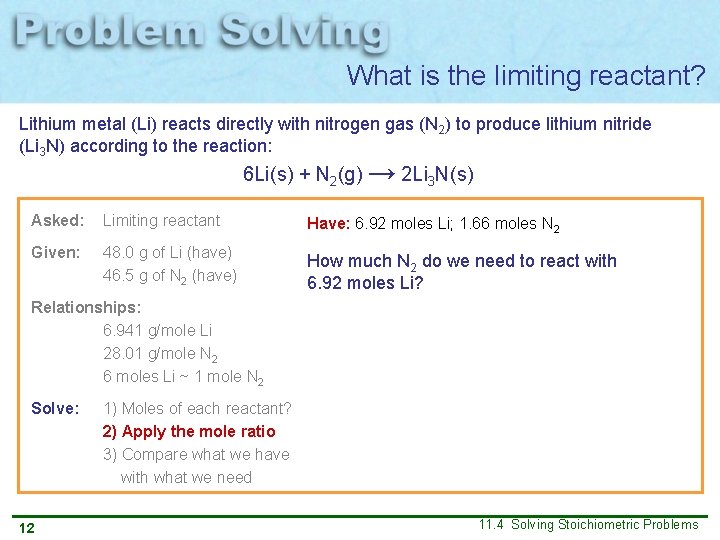 Problem Solving

What is the limiting reactant?

Lithium metal (Li) reacts directly with nitrogen gas ($N_2$) to produce lithium nitride ($Li_3N$) according to the reaction:

$6Li(s) + N_2(g) \longrightarrow 2Li_3N(s)$

Asked: Limiting reactant

Given: 48.0 g of Li (have)
46.5 g of $N_2$ (have)

Relationships:
6.941 g/mole Li
28.01 g/mole $N_2$
6 moles Li ~ 1 mole $N_2$

Solve: 1) Moles of each reactant?
2) Apply the mole ratio
3) Compare what we have with what we need

Have: 6.92 moles Li; 1.66 moles $N_2$

How much $N_2$ do we need to react with 6.92 moles Li?

12

11.4 Solving Stoichiometric Problems